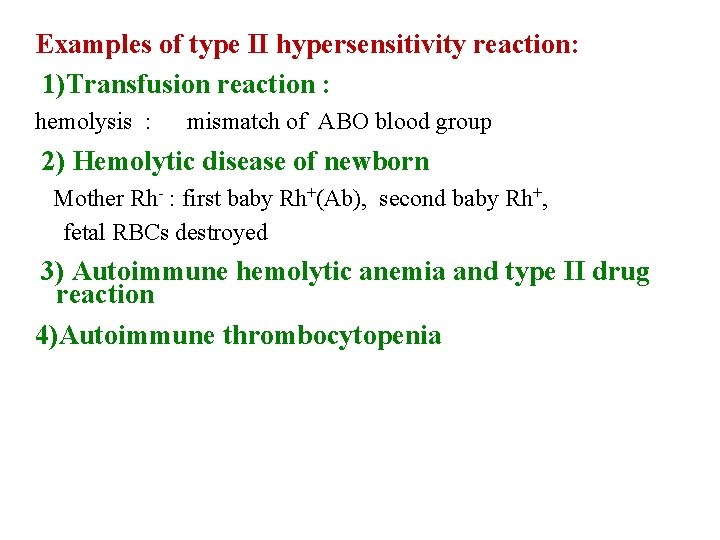 Examples of type II hypersensitivity reaction:

1)Transfusion reaction :

hemolysis : mismatch of ABO blood group

2) Hemolytic disease of newborn

Mother Rh$^-$ : first baby Rh$^+$(Ab), second baby Rh$^+$, fetal RBCs destroyed

3) Autoimmune hemolytic anemia and type II drug reaction

4)Autoimmune thrombocytopenia